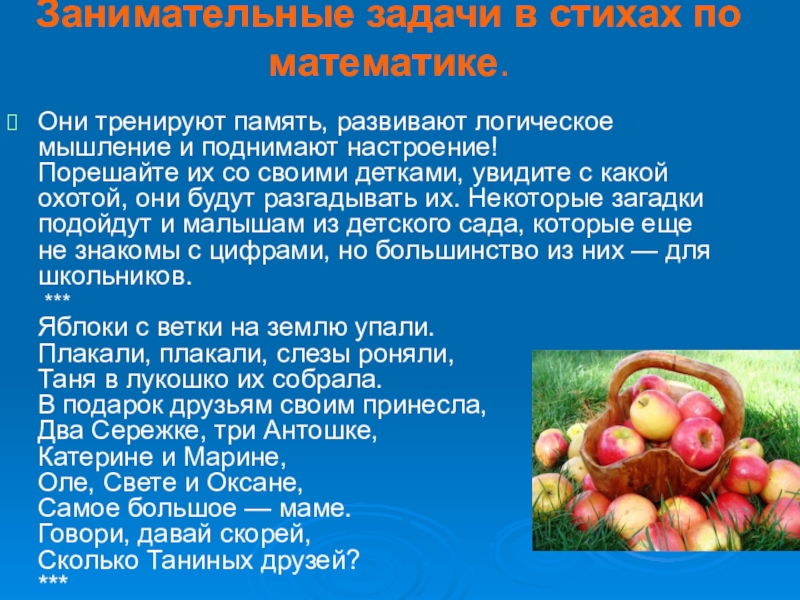 Занимательные задачи в стихах по математике.

Они тренируют память, развивают логическое мышление и поднимают настроение!
Порешайте их со своими детками, увидите с какой охотой, они будут разгадывать их. Некоторые загадки подойдут и малышам из детского сада, которые еще не знакомы с цифрами, но большинство из них — для школьников.
***
Яблоки с ветки на землю упали.
Плакали, плакали, слезы роняли,
Таня в лукошко их собрала.
В подарок друзьям своим принесла,
Два Сережке, три Антошке,
Катерине и Марине,
Оле, Свете и Оксане,
Самое большое — маме.
Говори, давай скорей,
Сколько Таниных друзей?
***